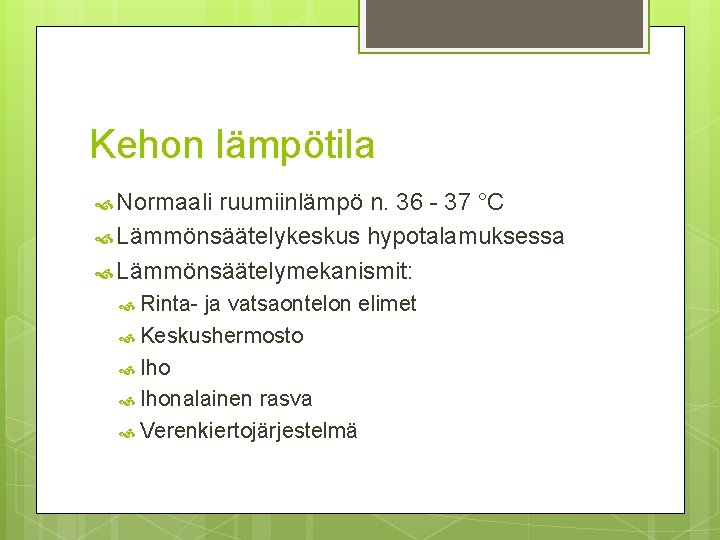 Kehon lämpötila

Normaali ruumiinlämpö n. 36 - 37 °C

Lämmönsäätelykeskus hypotalamuksessa

Lämmönsäätelymekanismit:

Rinta- ja vatsaontelon elimet

Keskushermosto

Iho

Ihonalainen rasva

Verenkiertojärjestelmä